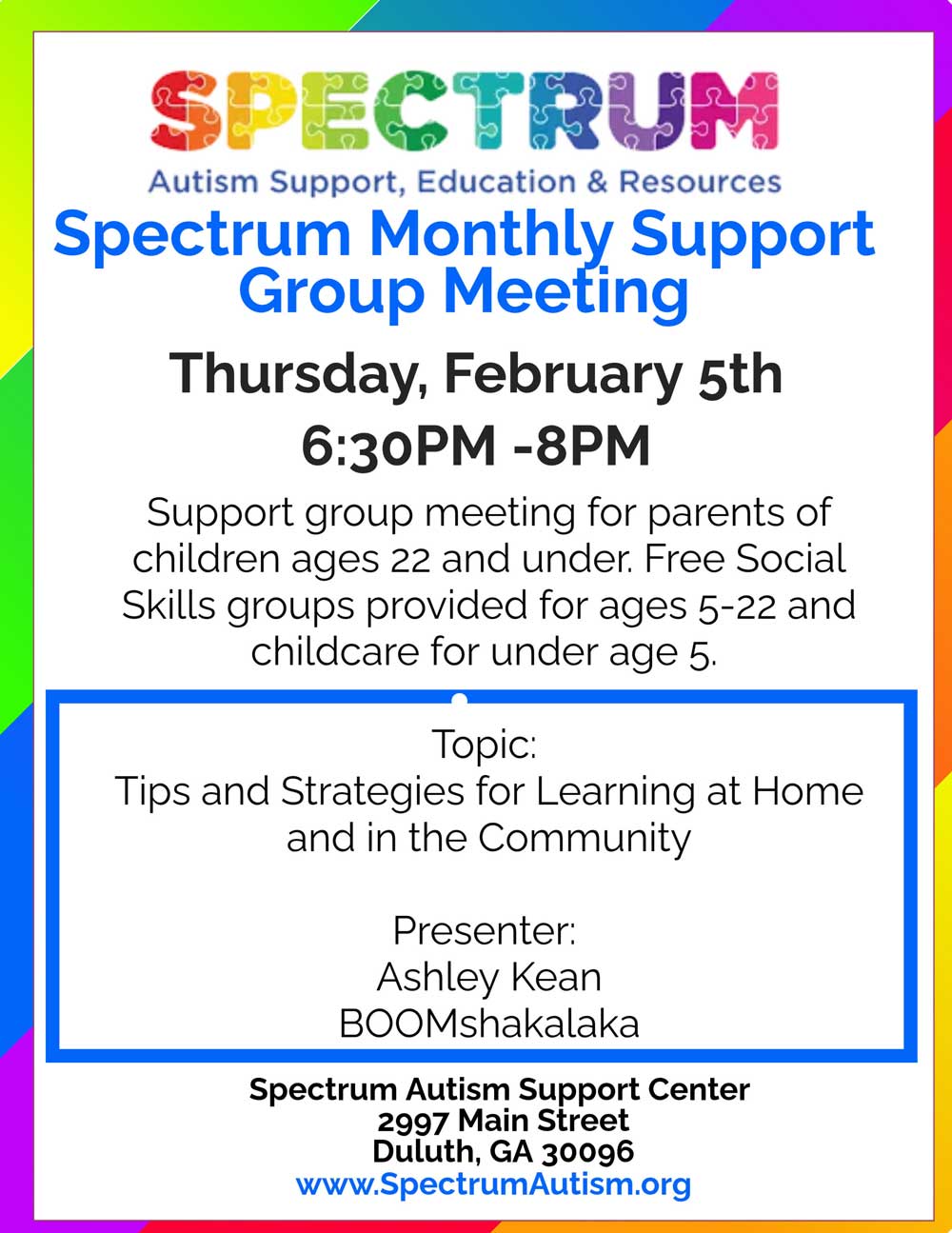 SPECTRUM
Autism Support, Education & Resources

Spectrum Monthly Support Group Meeting

Thursday, February 5th
6:30PM -8PM

Support group meeting for parents of children ages 22 and under. Free Social Skills groups provided for ages 5-22 and childcare for under age 5.

Topic:
Tips and Strategies for Learning at Home and in the Community

Presenter:
Ashley Kean
BOOMshakalaka

Spectrum Autism Support Center
2997 Main Street
Duluth, GA 30096
www.SpectrumAutism.org